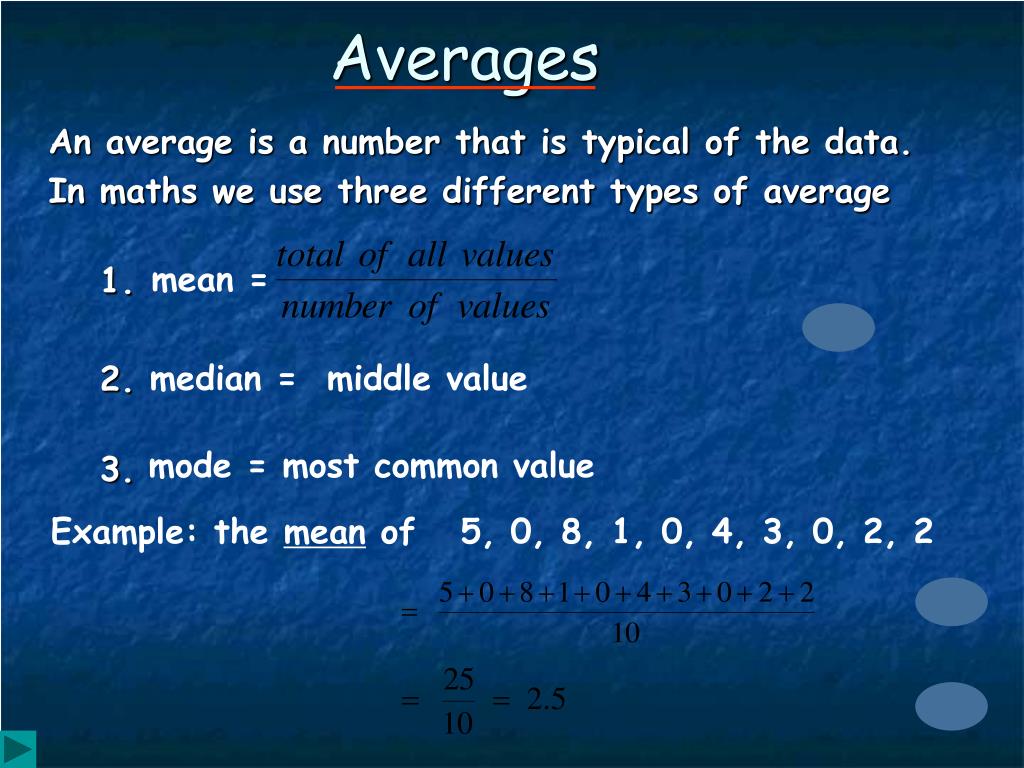 Averages

An average is a number that is typical of the data.
In maths we use three different types of average

1. mean = $\frac{total\ of\ all\ values}{number\ of\ values}$

2. median = middle value

3. mode = most common value

Example: the mean of 5, 0, 8, 1, 0, 4, 3, 0, 2, 2

$= \frac{5+0+8+1+0+4+3+0+2+2}{10}$

$= \frac{25}{10} = 2.5$